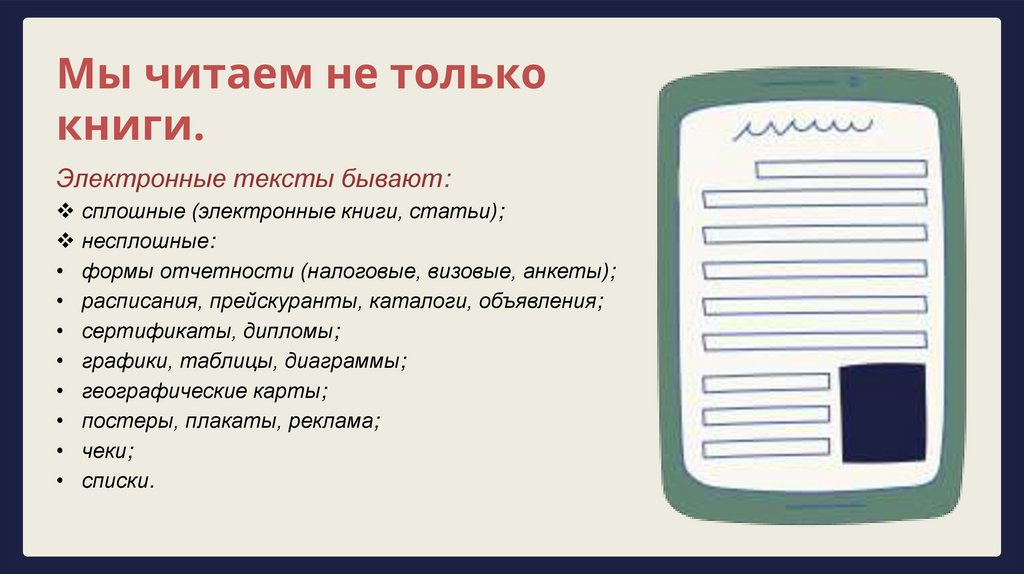 Мы читаем не только книги.

Электронные тексты бывают:

❖ сплошные (электронные книги, статьи);
❖ несплошные:
• формы отчетности (налоговые, визовые, анкеты);
• расписания, прейскуранты, каталоги, объявления;
• сертификаты, дипломы;
• графики, таблицы, диаграммы;
• географические карты;
• постеры, плакаты, реклама;
• чеки;
• списки.